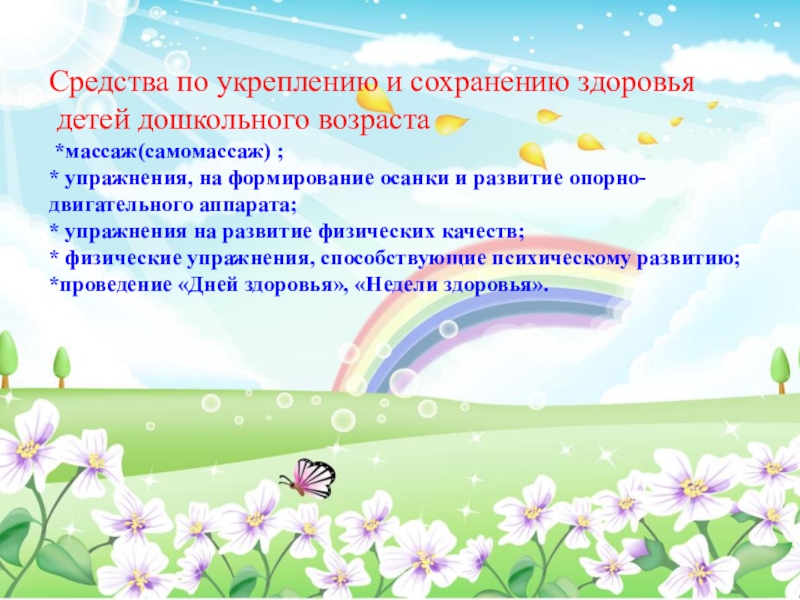 Средства по укреплению и сохранению здоровья детей дошкольного возраста

*массаж(самомассаж) ;
* упражнения, на формирование осанки и развитие опорно-двигательного аппарата;
* упражнения на развитие физических качеств;
* физические упражнения, способствующие психическому развитию;
*проведение «Дней здоровья», «Недели здоровья».